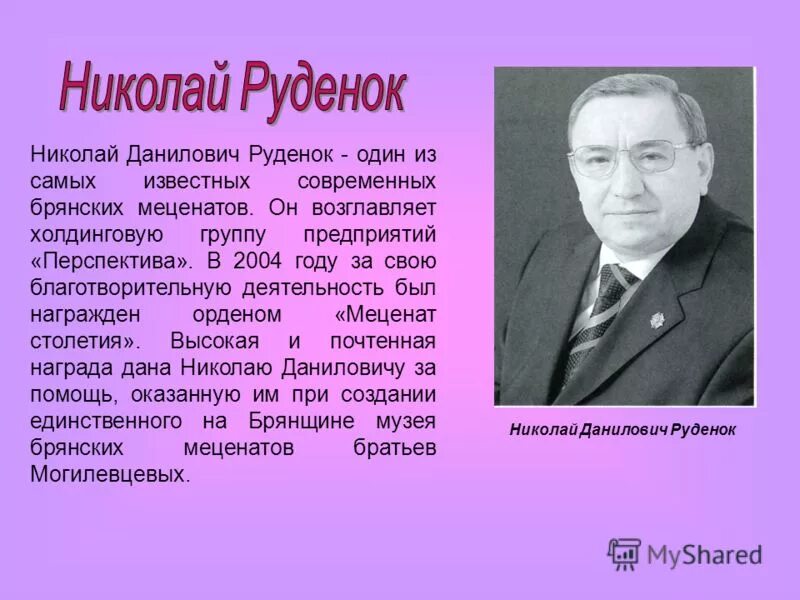 Николай Руденок

Николай Данилович Руденок - один из самых известных современных брянских меценатов. Он возглавляет холдинговую группу предприятий «Перспектива». В 2004 году за свою благотворительную деятельность был награжден орденом «Меценат столетия». Высокая и почтенная награда дана Николаю Даниловичу за помощь, оказанную им при создании единственного на Брянщине музея брянских меценатов братьев Могилевцевых.

Николай Данилович Руденок

MyShared